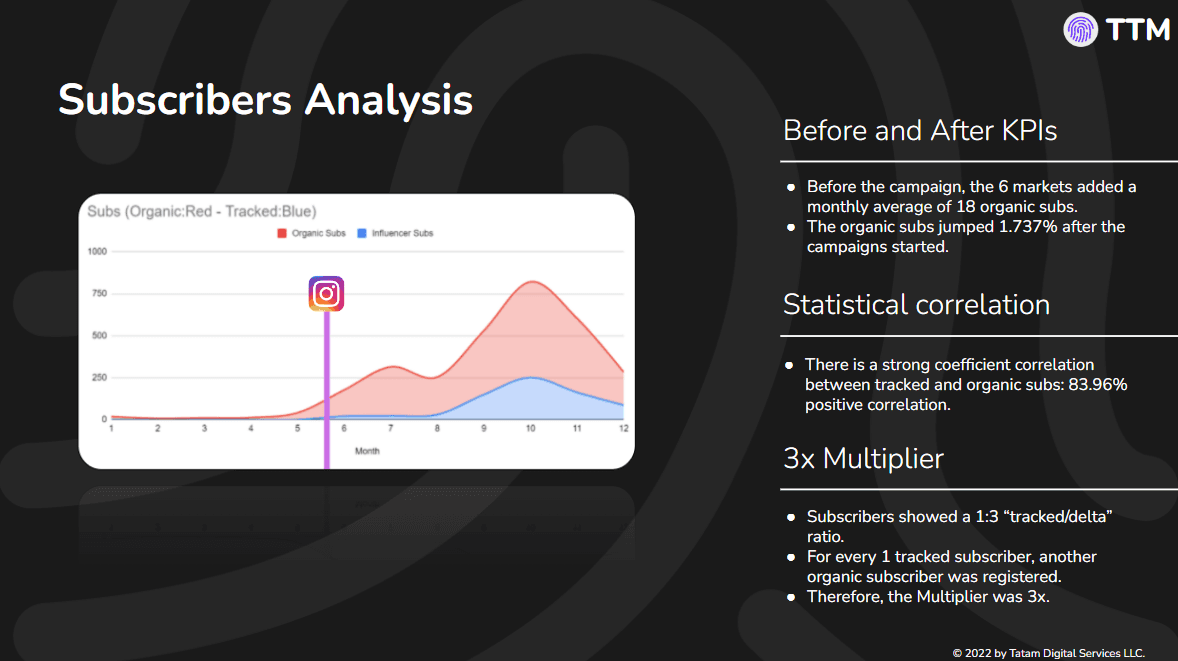 TTM

Subscribers Analysis

Subs (Organic:Red - Tracked:Blue)

Organic Subs Influencer Subs

1000
750
500
250
0

1 2 3 4 5 6 7 8 9 10 11 12

Month

Before and After KPIs

- Before the campaign, the 6 markets added a monthly average of 18 organic subs.
- The organic subs jumped 1.737% after the campaigns started.

Statistical correlation

- There is a strong coefficient correlation between tracked and organic subs: 83.96% positive correlation.

3x Multiplier

- Subscribers showed a 1:3 “tracked/delta” ratio.
- For every 1 tracked subscriber, another organic subscriber was registered.
- Therefore, the Multiplier was 3x.

© 2022 by Tatam Digital Services LLC.